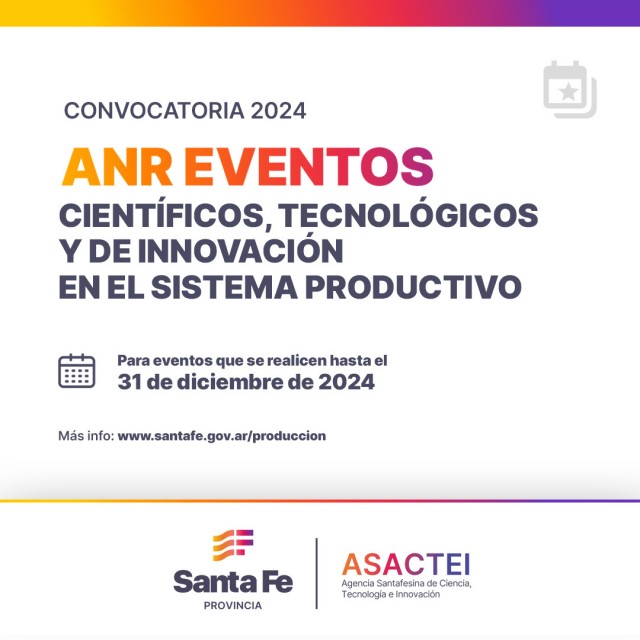 CONVOCATORIA 2024

ANR EVENTOS
CIENTÍFICOS, TECNOLÓGICOS Y DE INNOVACIÓN EN EL SISTEMA PRODUCTIVO

Para eventos que se realicen hasta el
31 de diciembre de 2024

Más info: www.santafe.gov.ar/produccion

Santa Fe
PROVINCIA

ASACTEI
Agencia Santafesina de Ciencia, Tecnología e Innovación